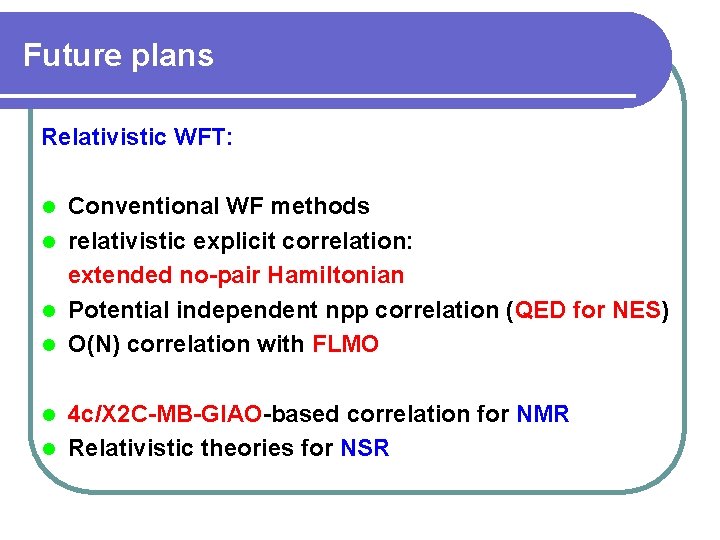 Future plans

Relativistic WFT:

- Conventional WF methods
- relativistic explicit correlation: extended no-pair Hamiltonian
- Potential independent npp correlation (QED for NES)
- O(N) correlation with FLMO

- 4c/X2C-MB-GIAO-based correlation for NMR
- Relativistic theories for NSR